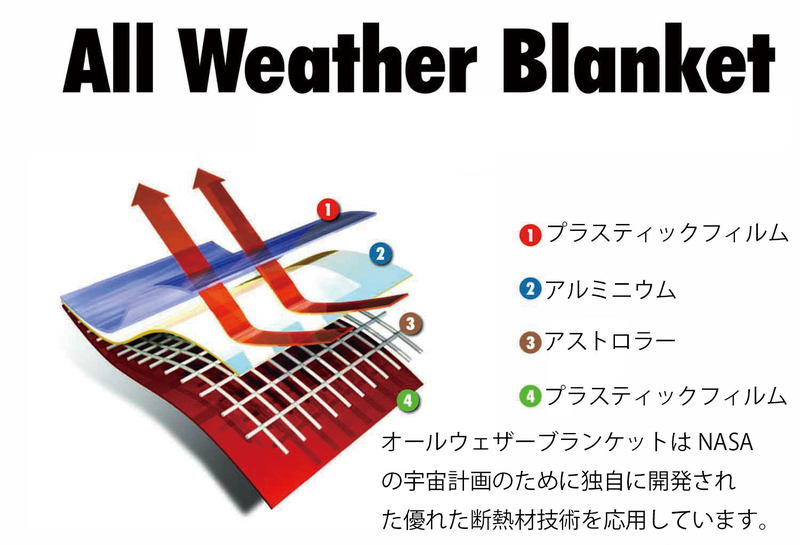 All Weather Blanket

1
2
3
4

1 プラスティックフィルム

2 アルミニウム

3 アストロラー

4 プラスティックフィルム

オールウェザーブランケットは NASA の宇宙計画のために独自に開発された優れた断熱材技術を応用しています。